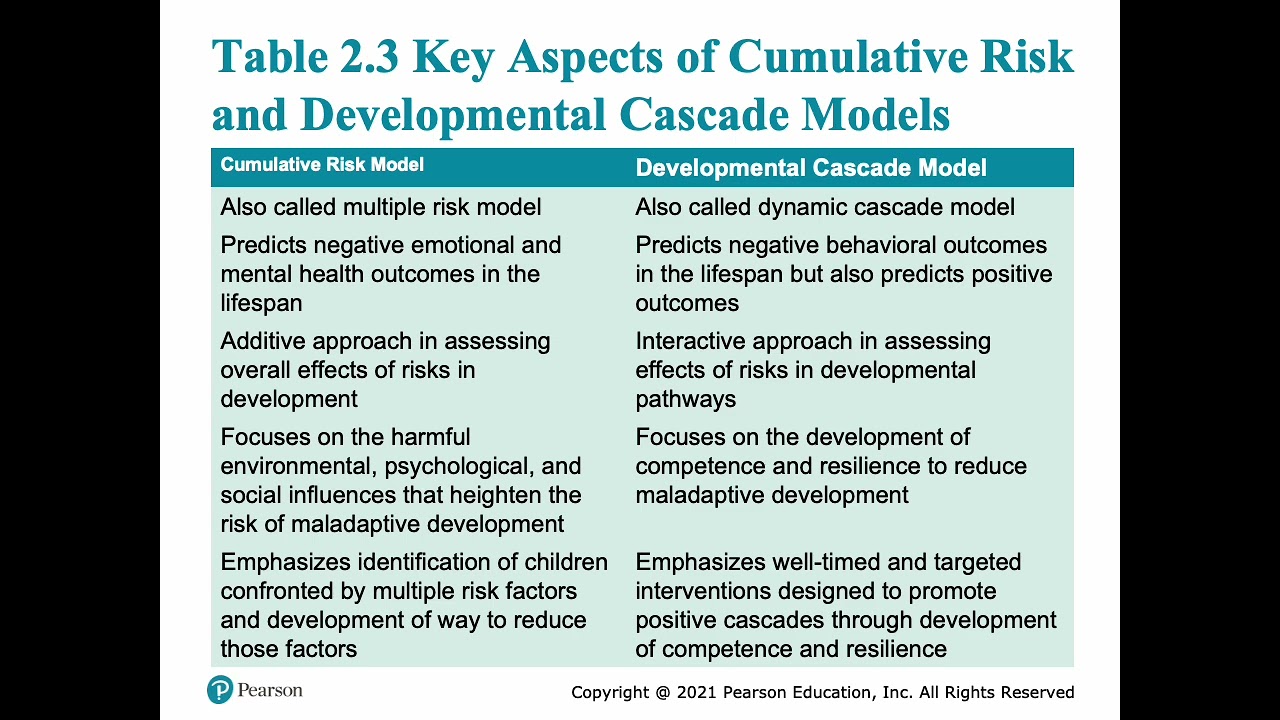 Table 2.3 Key Aspects of Cumulative Risk and Developmental Cascade Models

| Cumulative Risk Model | Developmental Cascade Model |
|---|---|
| Also called multiple risk model | Also called dynamic cascade model |
| Predicts negative emotional and mental health outcomes in the lifespan | Predicts negative behavioral outcomes in the lifespan but also predicts positive outcomes |
| Additive approach in assessing overall effects of risks in development | Interactive approach in assessing effects of risks in developmental pathways |
| Focuses on the harmful environmental, psychological, and social influences that heighten the risk of maladaptive development | Focuses on the development of competence and resilience to reduce maladaptive development |
| Emphasizes identification of children confronted by multiple risk factors and development of way to reduce those factors | Emphasizes well-timed and targeted interventions designed to promote positive cascades through development of competence and resilience |

Pearson

Copyright @ 2021 Pearson Education, Inc. All Rights Reserved